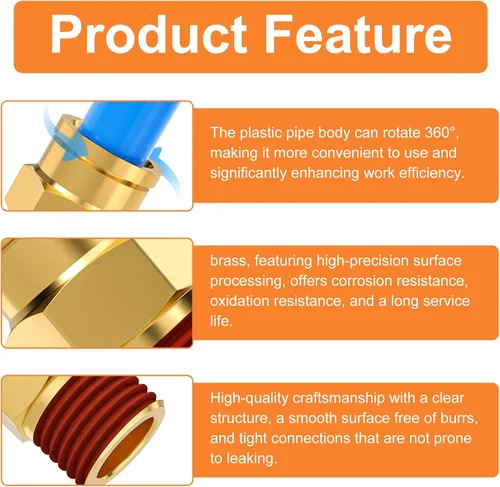 Product Feature

The plastic pipe body can rotate 360°, making it more convenient to use and significantly enhancing work efficiency.

brass, featuring high-precision surface processing, offers corrosion resistance, oxidation resistance, and a long service life.

High-quality craftsmanship with a clear structure, a smooth surface free of burrs, and tight connections that are not prone to leaking.